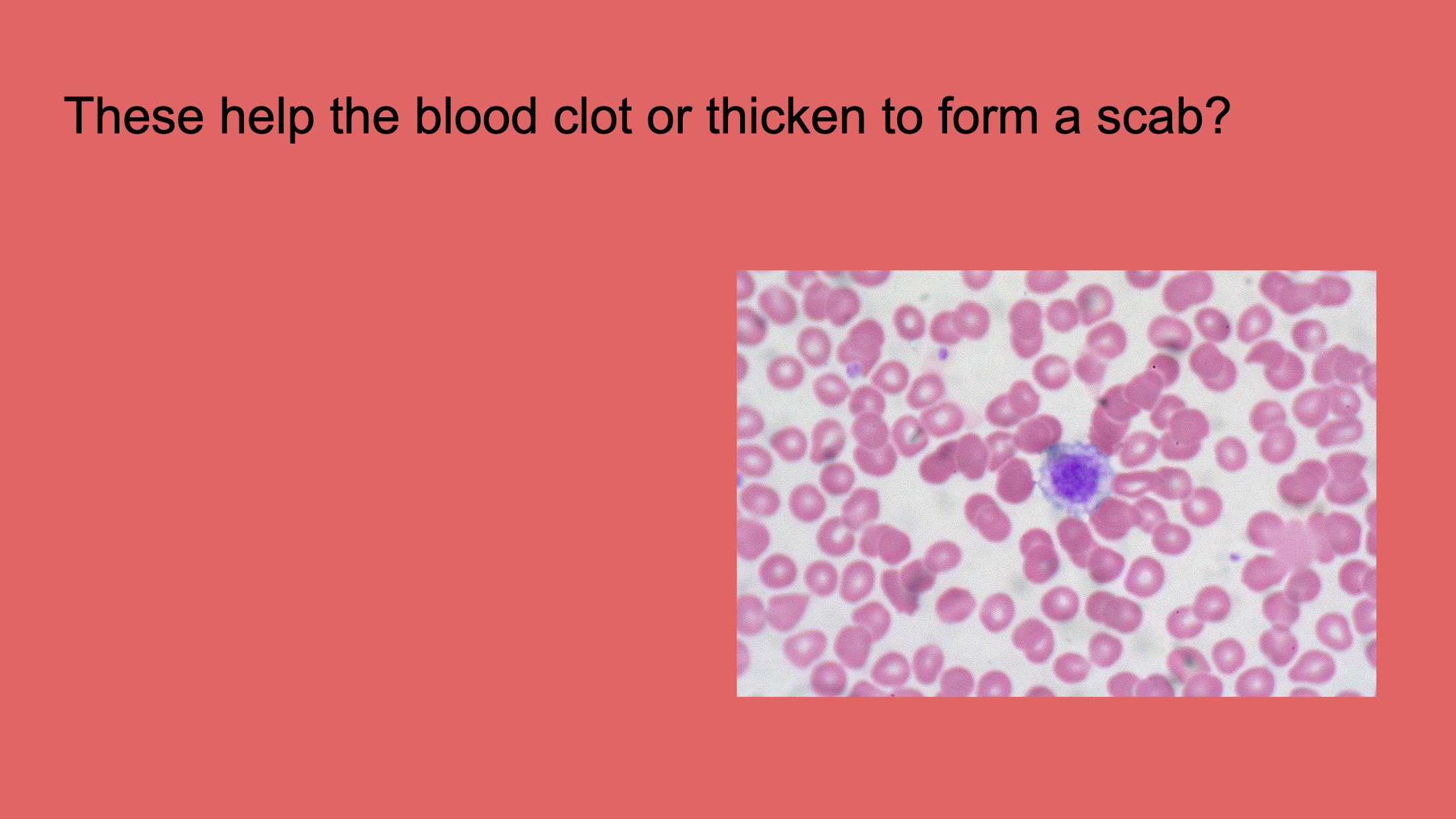 These help the blood clot or thicken to form a scab?